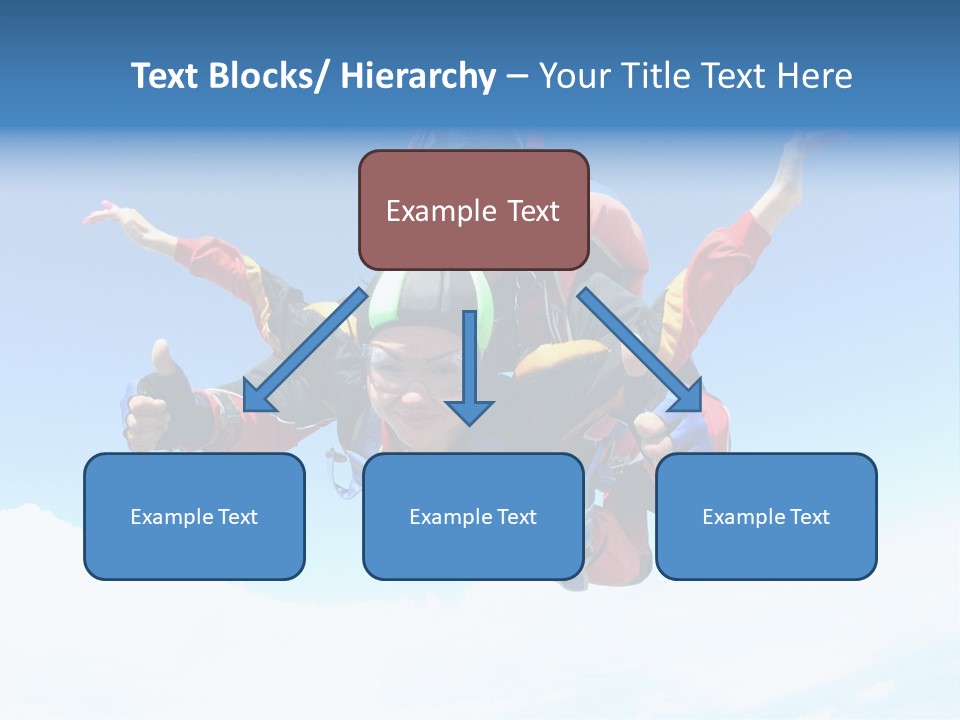 Text Blocks/ Hierarchy – Your Title Text Here

Example Text

Example Text

Example Text

Example Text